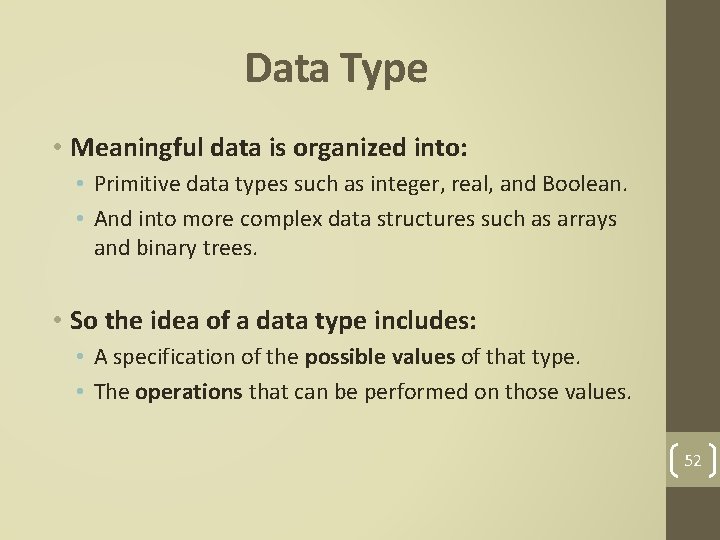 Data Type

• Meaningful data is organized into:
  • Primitive data types such as integer, real, and Boolean.
  • And into more complex data structures such as arrays and binary trees.

• So the idea of a data type includes:
  • A specification of the possible values of that type.
  • The operations that can be performed on those values.

52